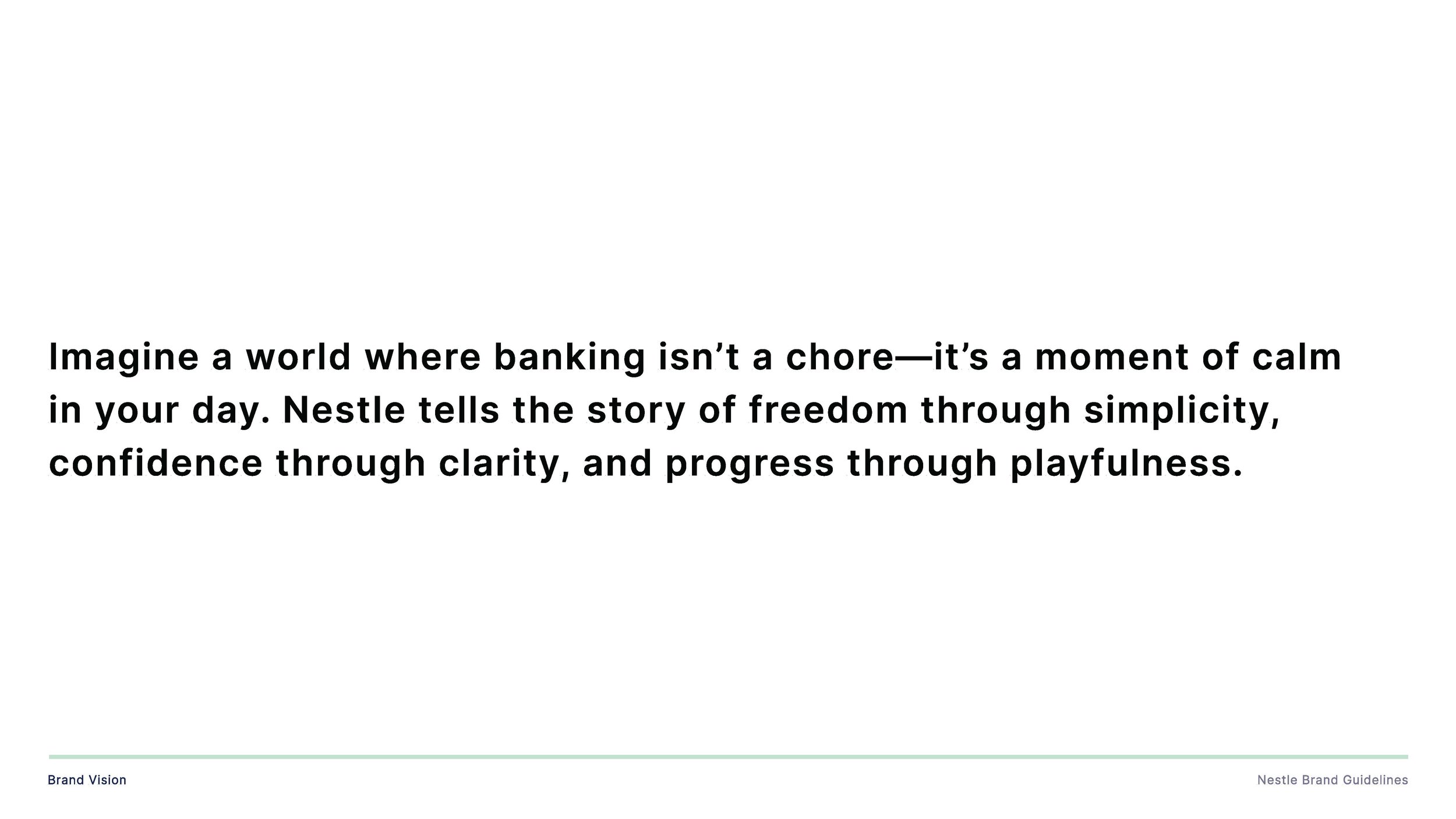 Imagine a world where banking isn’t a chore—it’s a moment of calm in your day. Nestle tells the story of freedom through simplicity, confidence through clarity, and progress through playfulness.

Brand Vision

Nestle Brand Guidelines